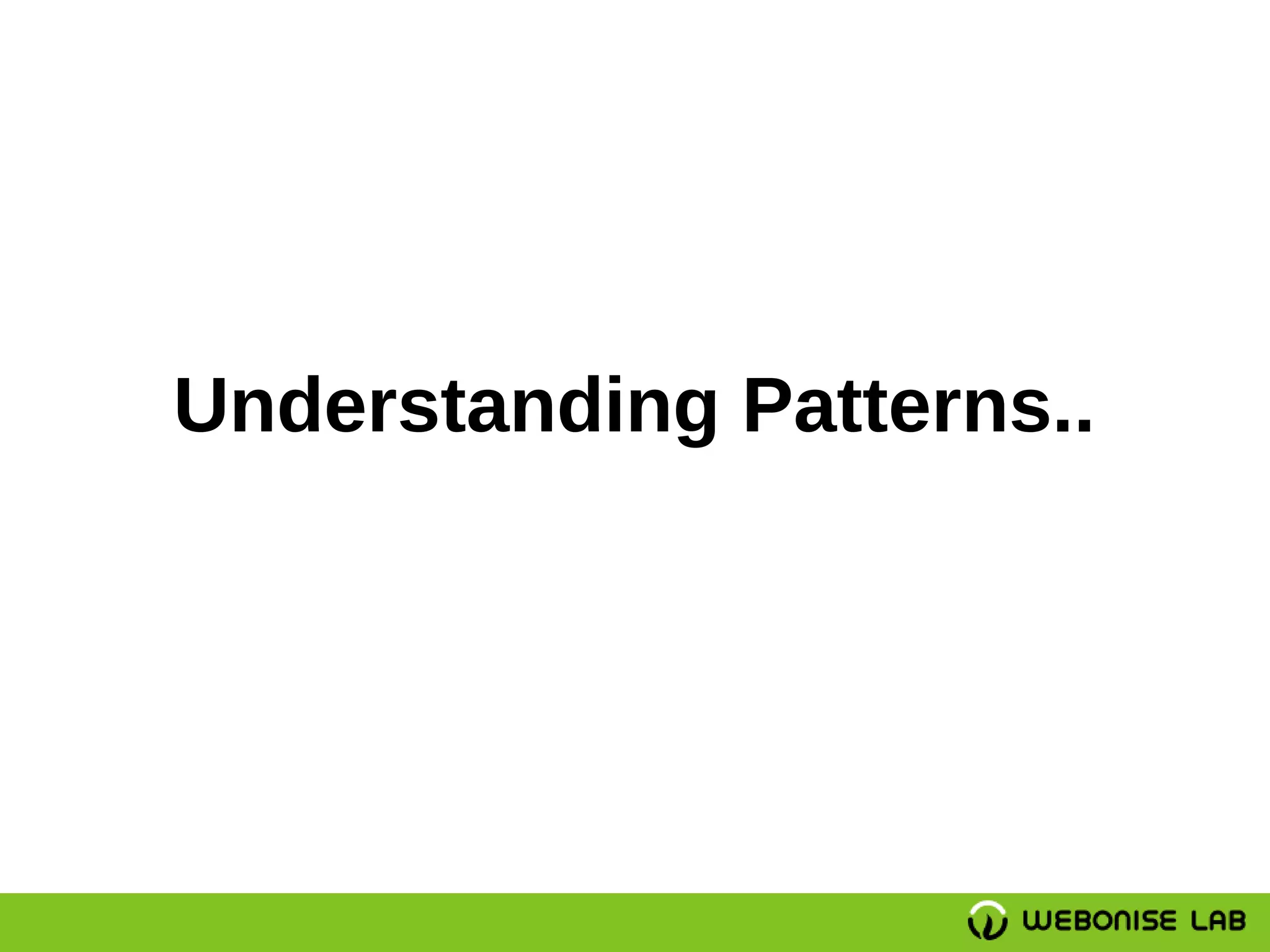 Understanding Patterns..

WEBONISE LAB